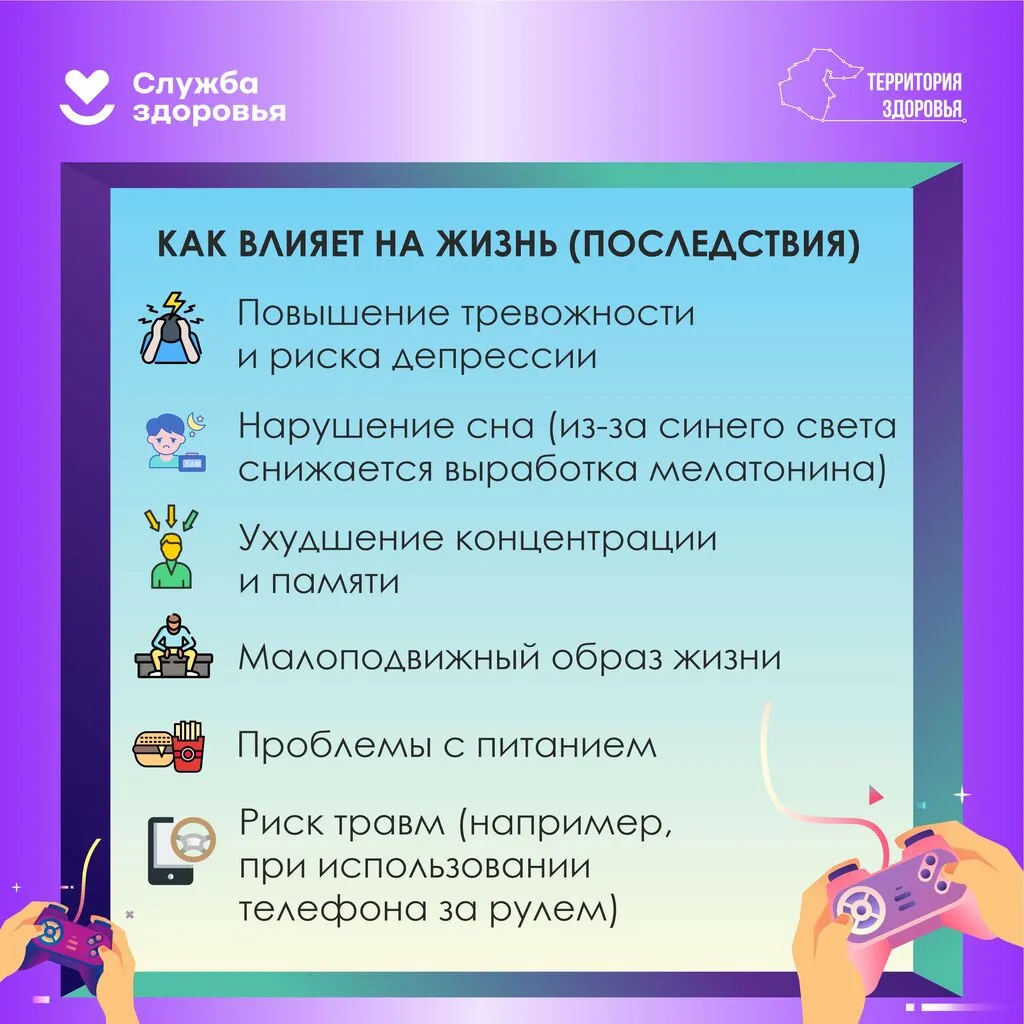 Служба здоровья

ТЕРРИТОРИЯ ЗДОРОВЬЯ

КАК ВЛИЯЕТ НА ЖИЗНЬ (ПОСЛЕДСТВИЯ)

Повышение тревожности и риска депрессии

Нарушение сна (из-за синего света снижается выработка мелатонина)

Ухудшение концентрации и памяти

Малоподвижный образ жизни

Проблемы с питанием

Риск травм (например, при использовании телефона за рулем)